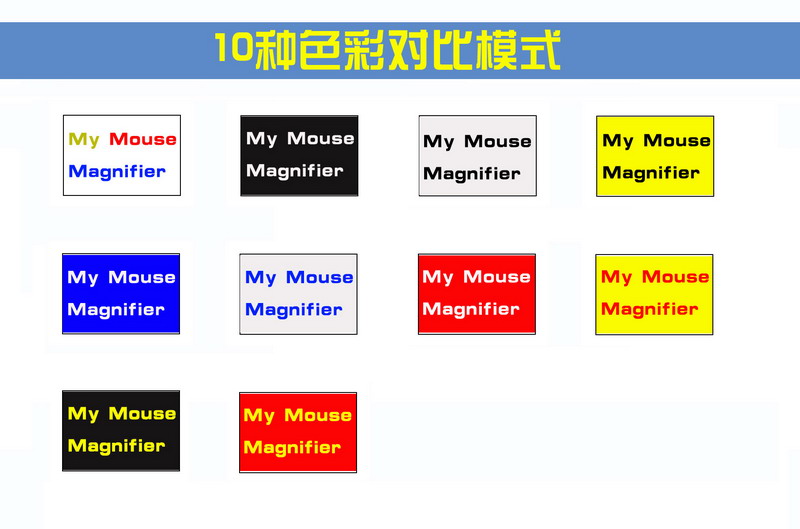 10种色彩对比模式

My Mouse Magnifier

My Mouse Magnifier

My Mouse Magnifier

My Mouse Magnifier

My Mouse Magnifier

My Mouse Magnifier

My Mouse Magnifier

My Mouse Magnifier

My Mouse Magnifier

My Mouse Magnifier